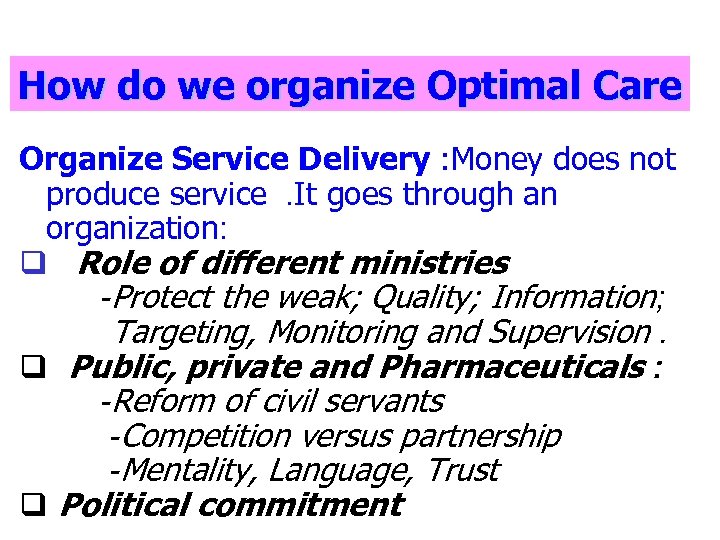 How do we organize Optimal Care

Organize Service Delivery :Money does not produce service .It goes through an organization:

❑ Role of different ministries
-Protect the weak; Quality; Information; Targeting, Monitoring and Supervision .

❑ Public, private and Pharmaceuticals :
-Reform of civil servants
-Competition versus partnership
-Mentality, Language, Trust

❑ Political commitment